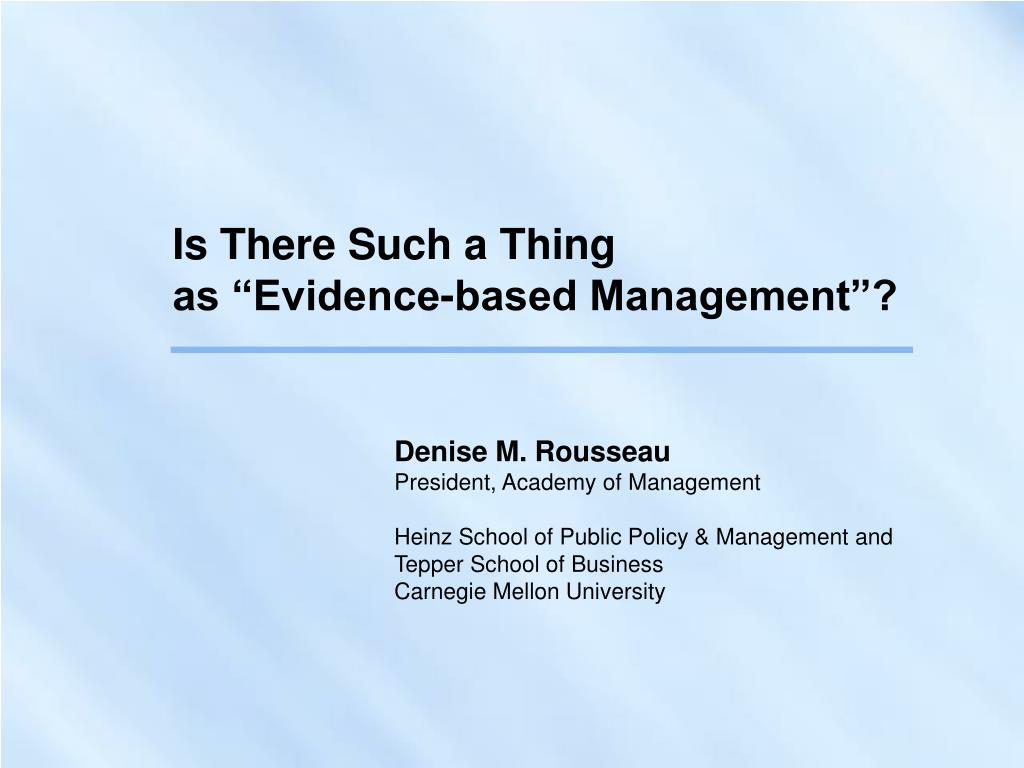 Is There Such a Thing
as “Evidence-based Management”?

Denise M. Rousseau
President, Academy of Management

Heinz School of Public Policy & Management and
Tepper School of Business
Carnegie Mellon University